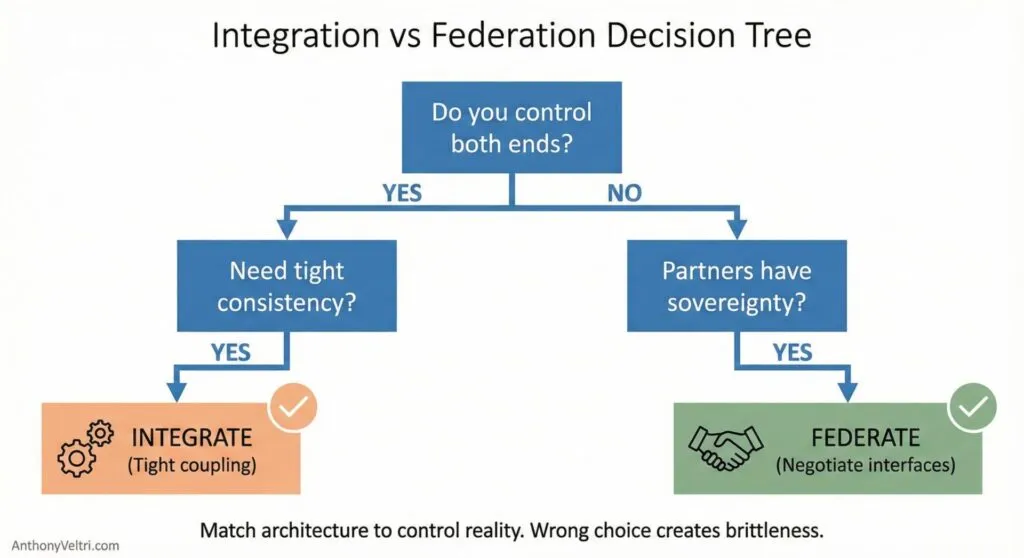 Integration vs Federation Decision Tree

Do you control both ends?

YES

NO

Need tight consistency?

Partners have sovereignty?

YES

YES

INTEGRATE
(Tight coupling)

FEDERATE
(Negotiate interfaces)

Match architecture to control reality. Wrong choice creates brittleness.

AnthonyVeltri.com